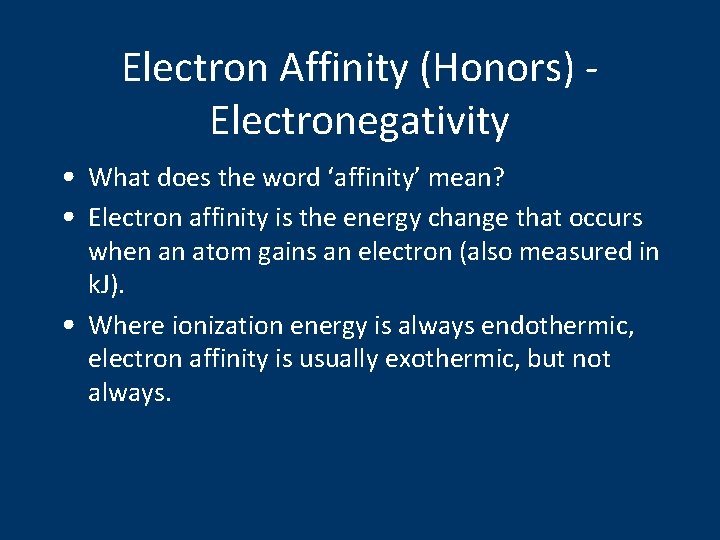 Electron Affinity (Honors) - Electronegativity

• What does the word ‘affinity’ mean?

• Electron affinity is the energy change that occurs when an atom gains an electron (also measured in kJ).

• Where ionization energy is always endothermic, electron affinity is usually exothermic, but not always.